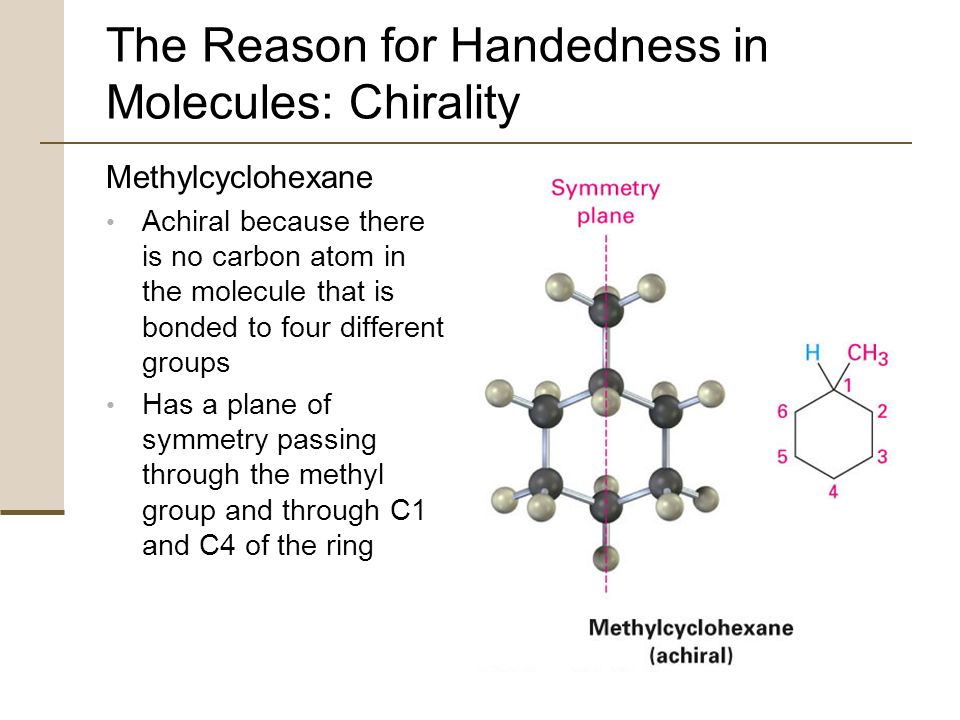 The Reason for Handedness in Molecules: Chirality

Methylcyclohexane

• Achiral because there is no carbon atom in the molecule that is bonded to four different groups

• Has a plane of symmetry passing through the methyl group and through C1 and C4 of the ring

Symmetry plane

H $CH_3$
1
2
3
4
5
6

Methylcyclohexane
(achiral)